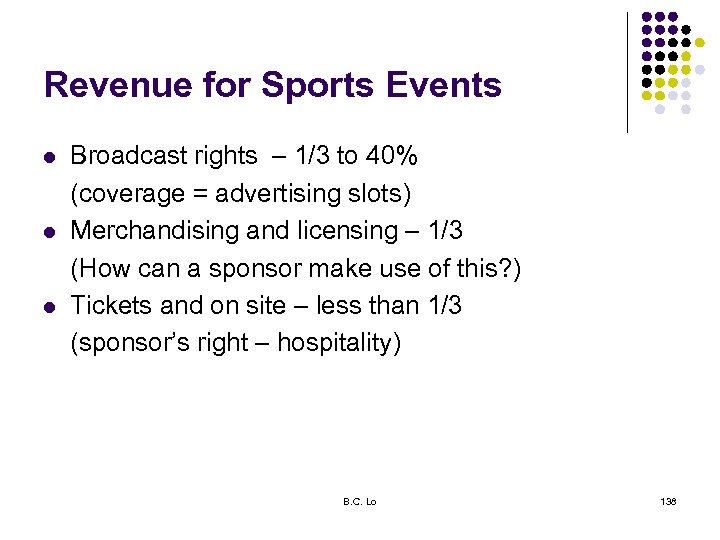 Revenue for Sports Events

- Broadcast rights – 1/3 to 40% (coverage = advertising slots)
- Merchandising and licensing – 1/3 (How can a sponsor make use of this?)
- Tickets and on site – less than 1/3 (sponsor's right – hospitality)

B.C. Lo

138